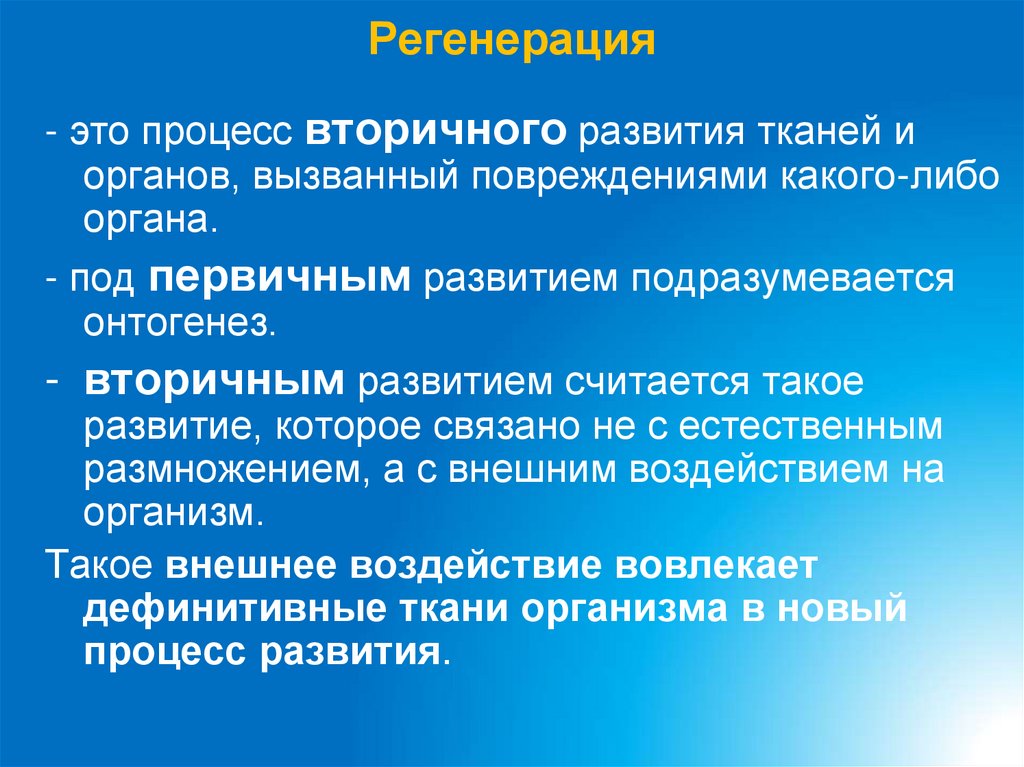 Регенерация

- это процесс вторичного развития тканей и органов, вызванный повреждениями какого-либо органа.

- под первичным развитием подразумевается онтогенез.

- вторичным развитием считается такое развитие, которое связано не с естественным размножением, а с внешним воздействием на организм.

Такое внешнее воздействие вовлекает дефинитивные ткани организма в новый процесс развития.